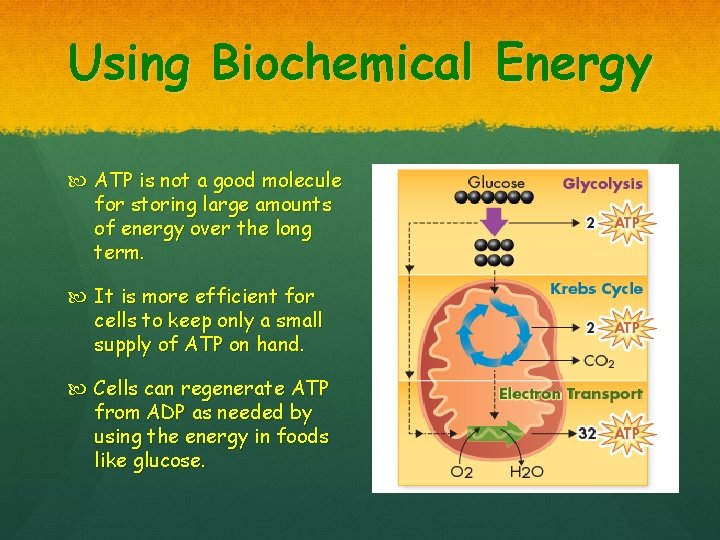 Using Biochemical Energy

ATP is not a good molecule for storing large amounts of energy over the long term.

It is more efficient for cells to keep only a small supply of ATP on hand.

Cells can regenerate ATP from ADP as needed by using the energy in foods like glucose.

Glucose

Glycolysis

2 ATP

Krebs Cycle

2 ATP

$CO_2$

Electron Transport

32 ATP

O2

H2O